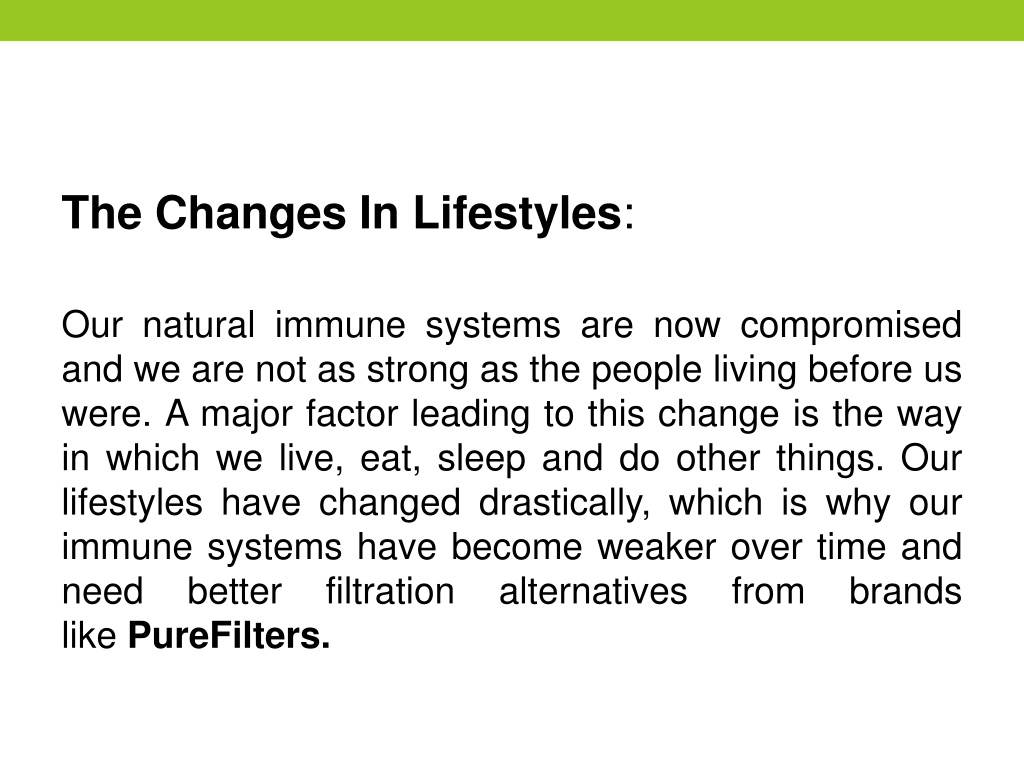 The Changes In Lifestyles:

Our natural immune systems are now compromised and we are not as strong as the people living before us were. A major factor leading to this change is the way in which we live, eat, sleep and do other things. Our lifestyles have changed drastically, which is why our immune systems have become weaker over time and need better filtration alternatives from brands like PureFilters.